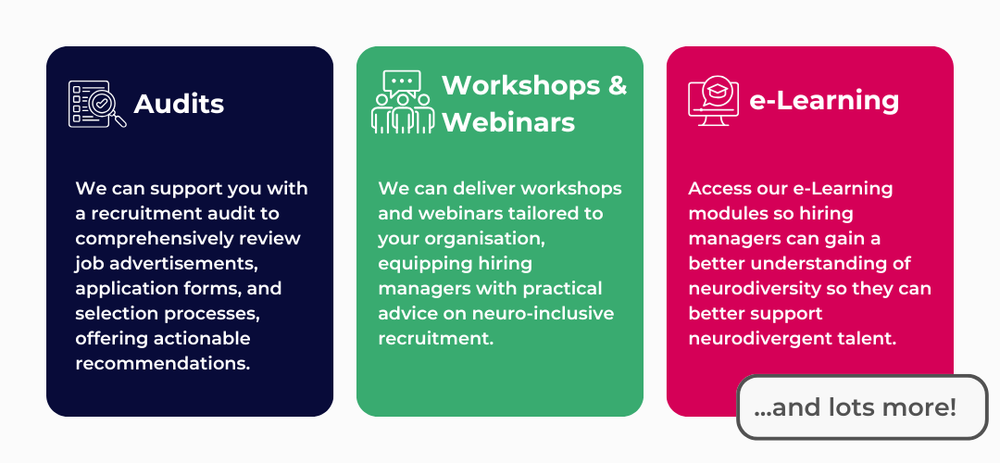 Audits

We can support you with a recruitment audit to comprehensively review job advertisements, application forms, and selection processes, offering actionable recommendations.

Workshops & Webinars

We can deliver workshops and webinars tailored to your organisation, equipping hiring managers with practical advice on neuro-inclusive recruitment.

e-Learning

Access our e-Learning modules so hiring managers can gain a better understanding of neurodiversity so they can better support neurodivergent talent.

...and lots more!